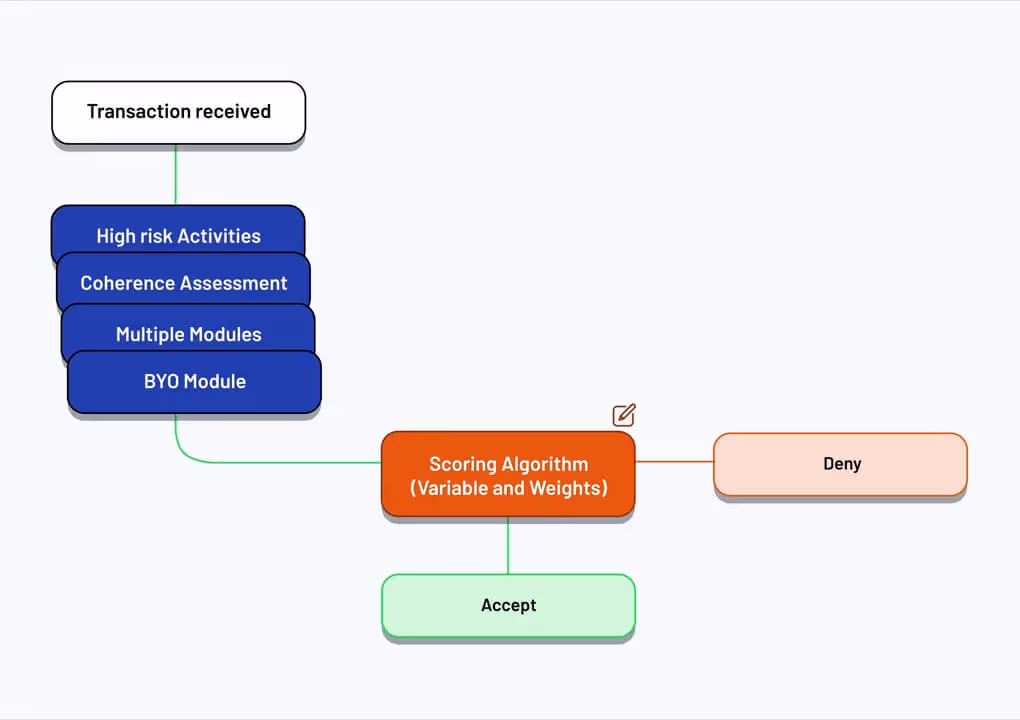 Transaction received

High risk Activities

Coherence Assessment

Multiple Modules

BYO Module

Scoring Algorithm
(Variable and Weights)

Deny

Accept